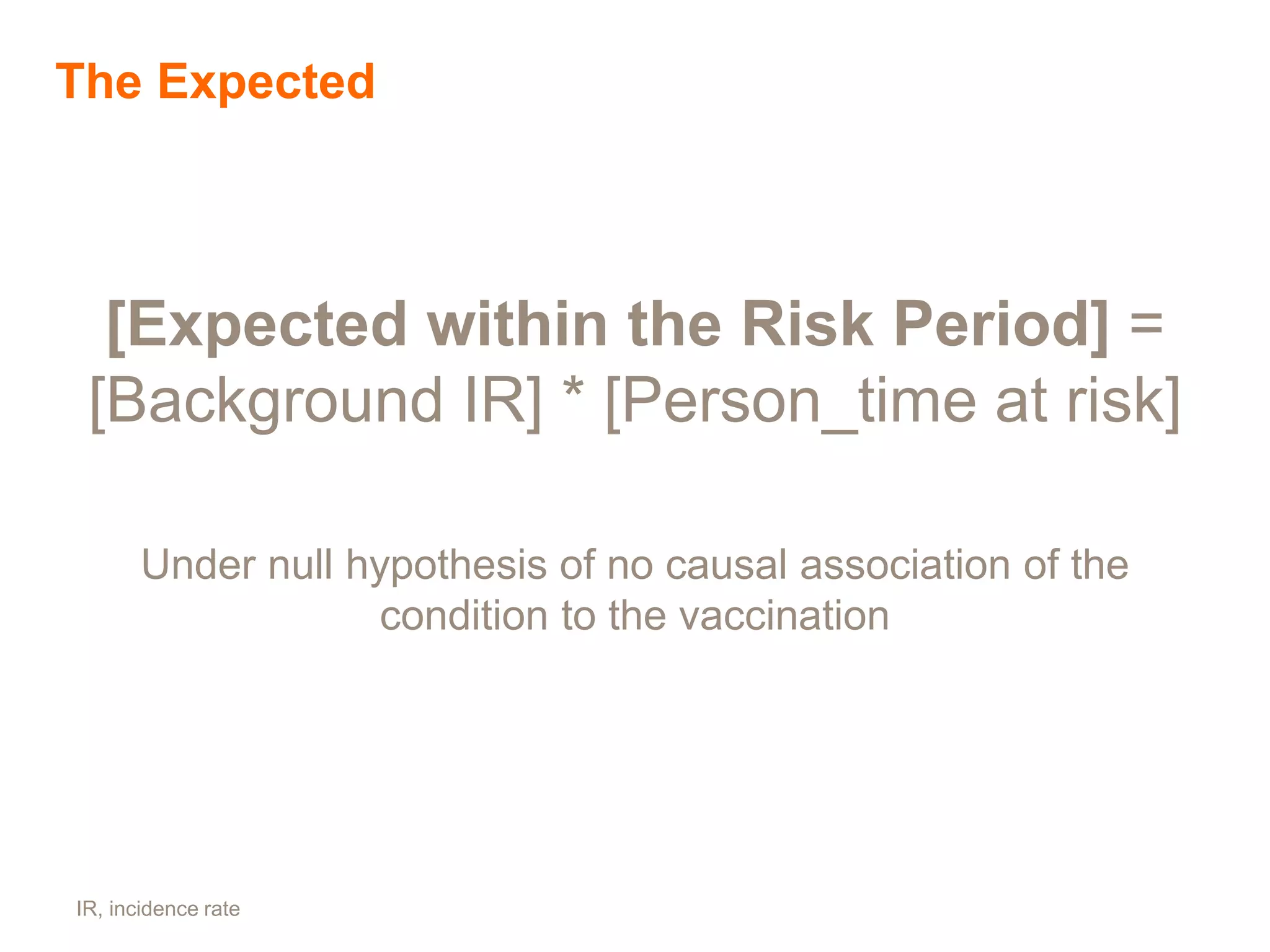 The Expected

[Expected within the Risk Period] = [Background IR] * [Person_time at risk]

Under null hypothesis of no causal association of the condition to the vaccination

IR, incidence rate